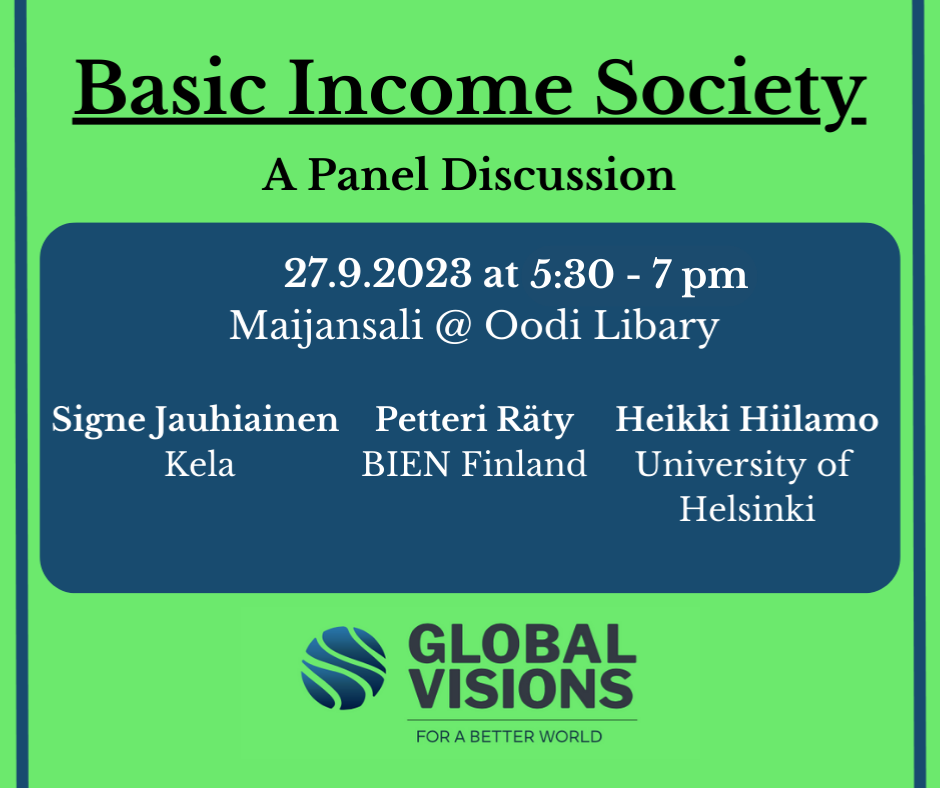 Basic Income Society

A Panel Discussion

27.9.2023 at 5:30 - 7 pm
Maijansali @ Oodi Libary

Signe Jauhiainen
Kela

Petteri Räty
BIEN Finland

Heikki Hiilamo
University of Helsinki

GLOBAL VISIONS
FOR A BETTER WORLD